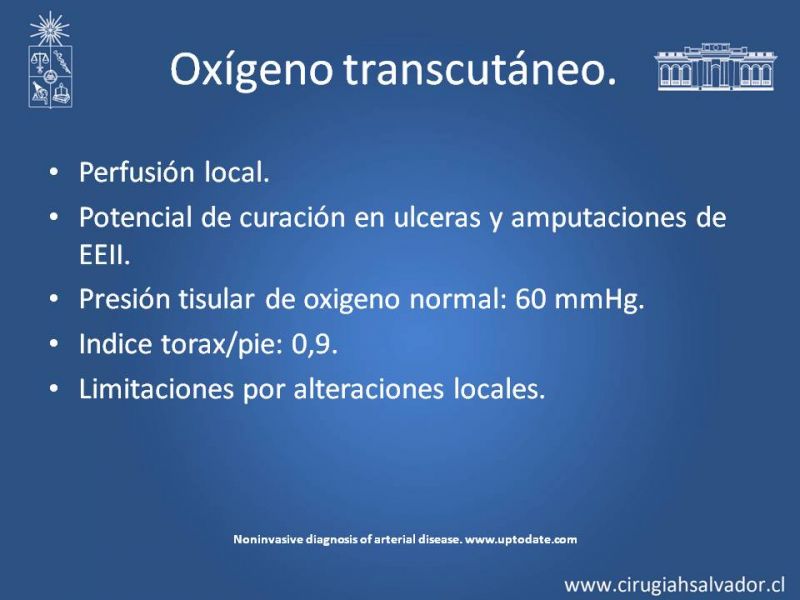 Oxígeno transcutáneo.

• Perfusión local.
• Potencial de curación en ulceras y amputaciones de EEII.
• Presión tisular de oxigeno normal: 60 mmHg.
• Indice torax/pie: 0,9.
• Limitaciones por alteraciones locales.

Noninvasive diagnosis of arterial disease. www.uptodate.com

www.cirugiahsalvador.cl